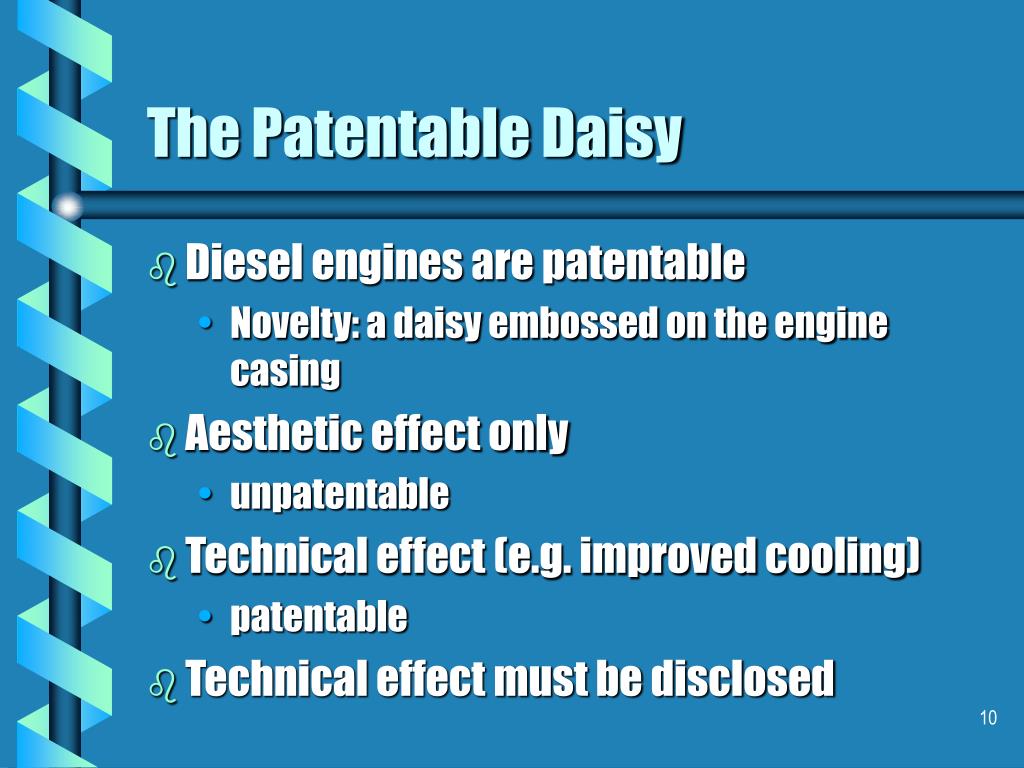 The Patentable Daisy

Diesel engines are patentable

• Novelty: a daisy embossed on the engine casing

Aesthetic effect only

• unpatentable

Technical effect (e.g. improved cooling)

• patentable

Technical effect must be disclosed

10